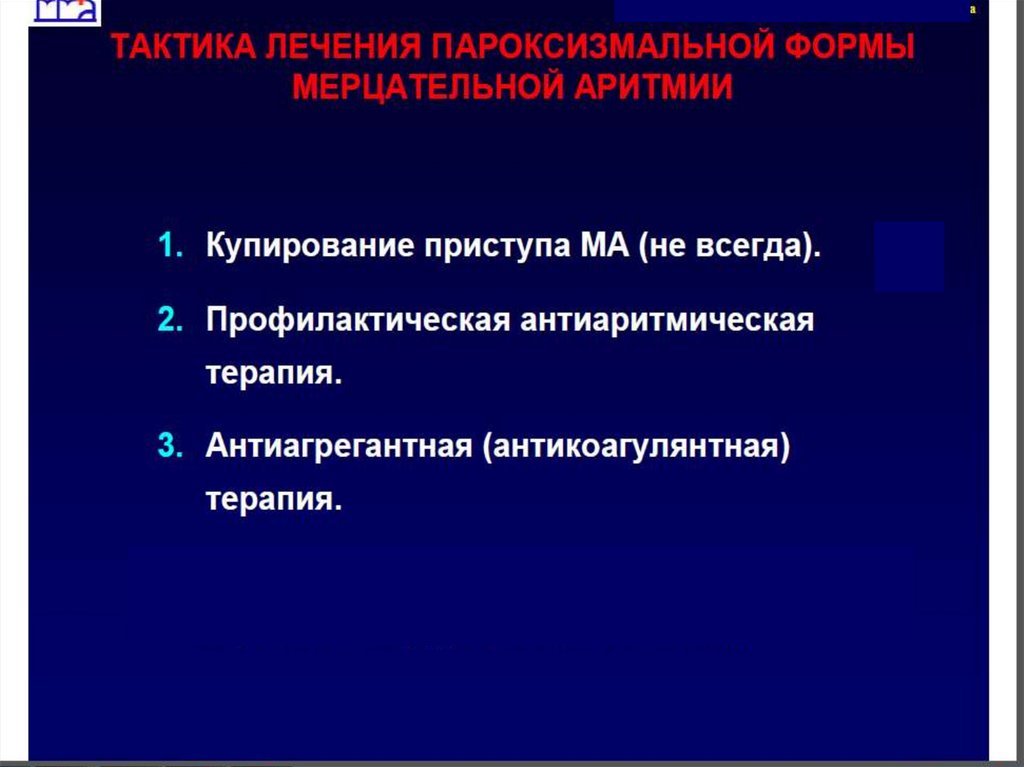 ТАКТИКА ЛЕЧЕНИЯ ПАРОКСИЗМАЛЬНОЙ ФОРМЫ МЕРЦАТЕЛЬНОЙ АРИТМИИ

1. Купирование приступа МА (не всегда).

2. Профилактическая антиаритмическая терапия.

3. Антиагрегантная (антикоагулянтная) терапия.